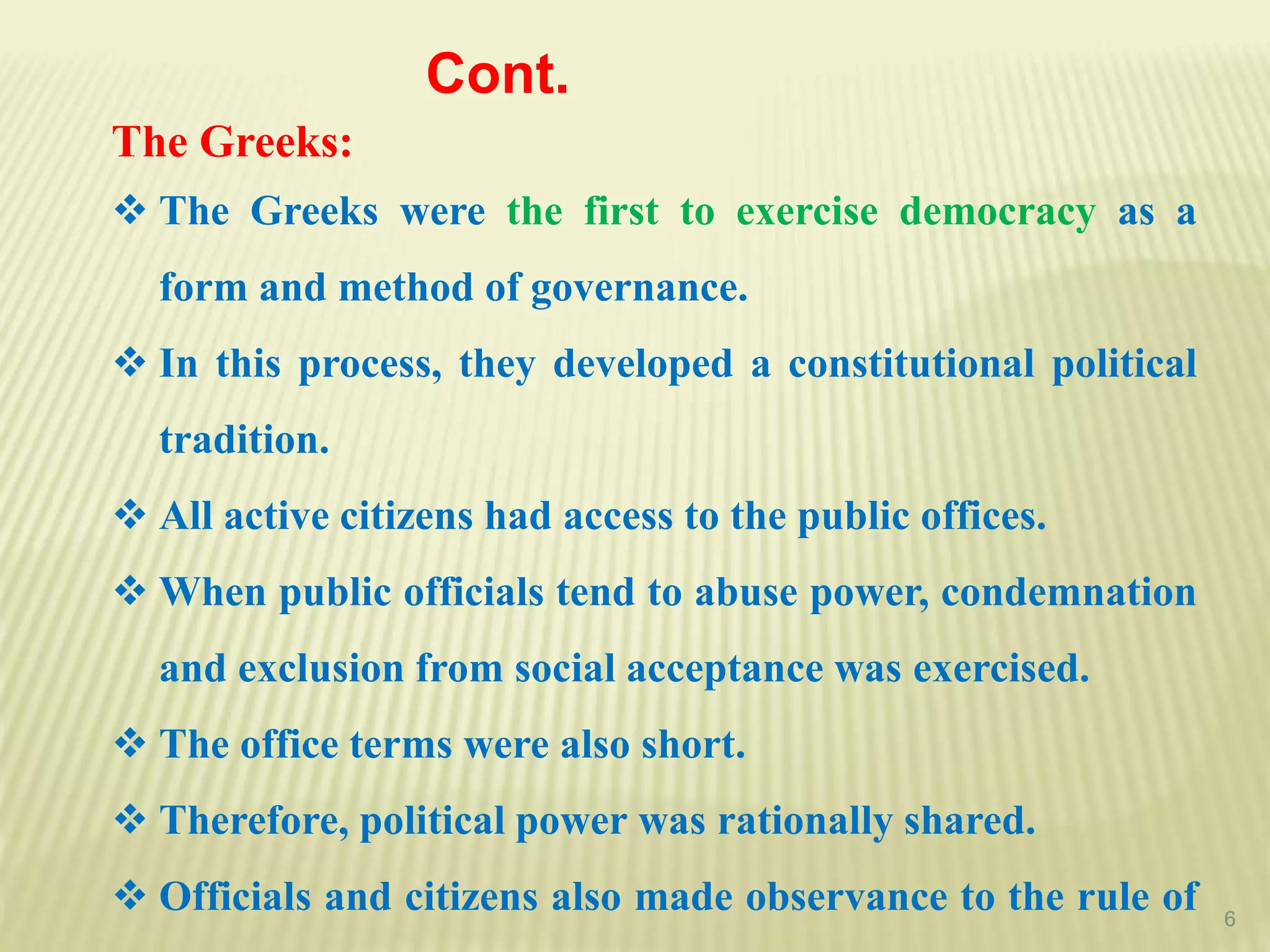 Cont.

The Greeks:

❖ The Greeks were the first to exercise democracy as a form and method of governance.

❖ In this process, they developed a constitutional political tradition.

❖ All active citizens had access to the public offices.

❖ When public officials tend to abuse power, condemnation and exclusion from social acceptance was exercised.

❖ The office terms were also short.

❖ Therefore, political power was rationally shared.

❖ Officials and citizens also made observance to the rule of

6